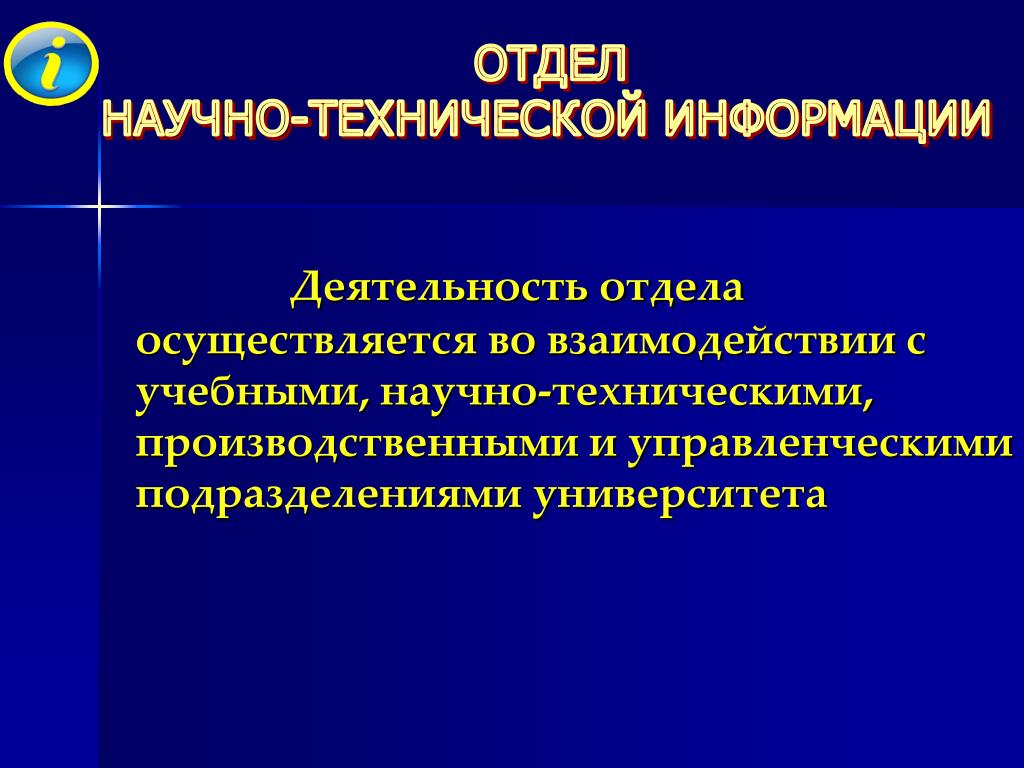 i

ОТДЕЛ
НАУЧНО-ТЕХНИЧЕСКОЙ ИНФОРМАЦИИ

Деятельность отдела осуществляется во взаимодействии с учебными, научно-техническими, производственными и управленческими подразделениями университета